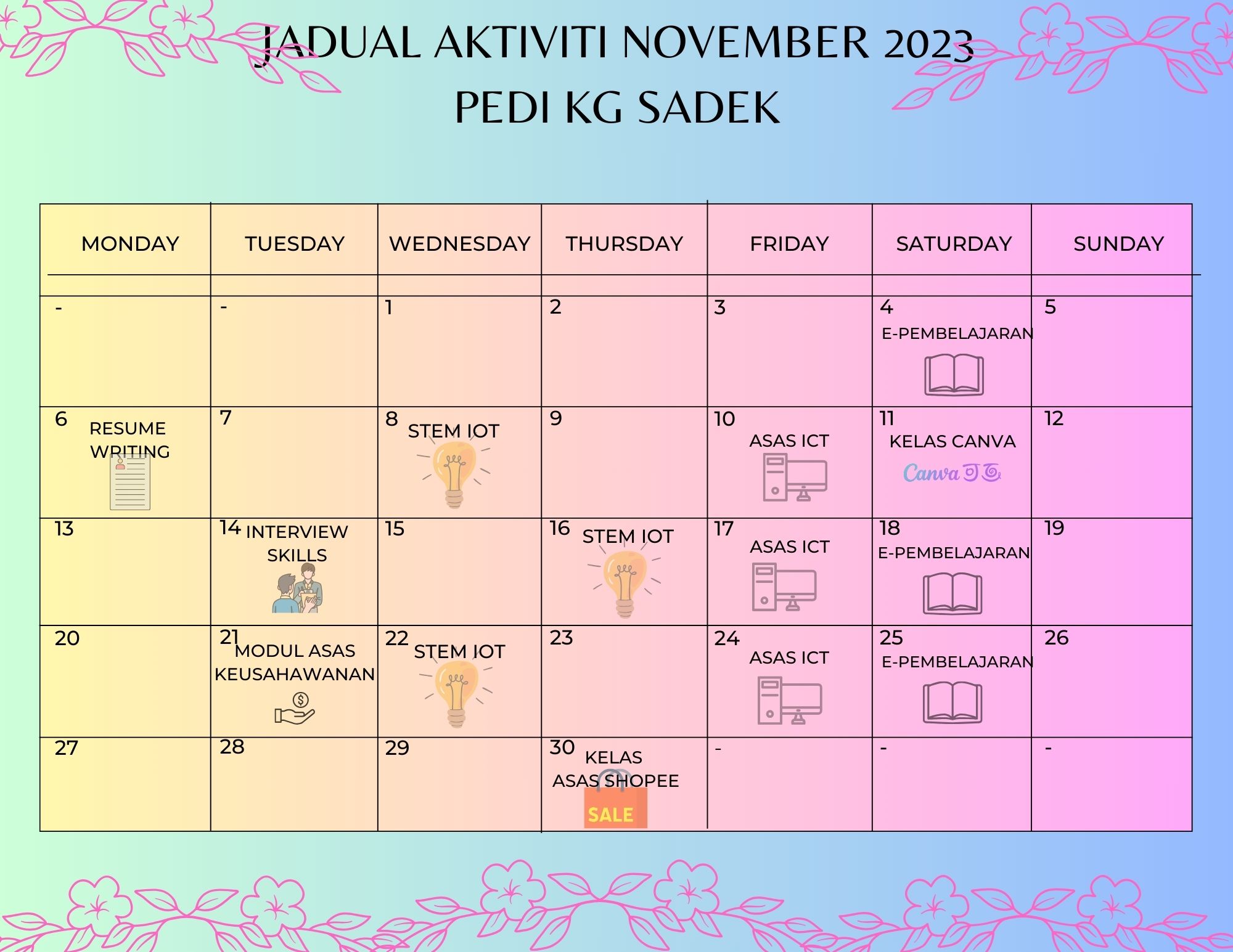 JADUAL AKTIVITI NOVEMBER 2023
PEDI KG SADEK

| MONDAY | TUESDAY | WEDNESDAY | THURSDAY | FRIDAY | SATURDAY | SUNDAY |
|---|---|---|---|---|---|---|
| - | - | 1 | 2 | 3 | 4 E-PEMBELAJARAN | 5 |
| 6 RESUME WRITING | 7 | 8 STEM IOT | 9 | 10 ASAS ICT | 11 KELAS CANVA Canva | 12 |
| 13 | 14 INTERVIEW SKILLS | 15 | 16 STEM IOT | 17 ASAS ICT | 18 E-PEMBELAJARAN | 19 |
| 20 | 21 MODUL ASAS KEUSAHAWANAN | 22 STEM IOT | 23 | 24 ASAS ICT | 25 E-PEMBELAJARAN | 26 |
| 27 | 28 | 29 | 30 KELAS ASAS SHOPEE SALE | - | - | - |